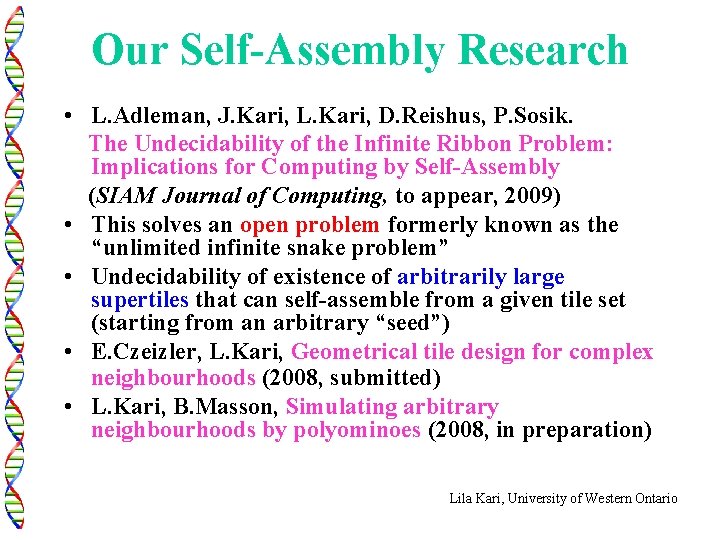 Our Self-Assembly Research

• L.Adleman, J.Kari, L.Kari, D.Reishus, P.Sosik.
The Undecidability of the Infinite Ribbon Problem: Implications for Computing by Self-Assembly
(SIAM Journal of Computing, to appear, 2009)

• This solves an open problem formerly known as the "unlimited infinite snake problem"

• Undecidability of existence of arbitrarily large supertiles that can self-assemble from a given tile set (starting from an arbitrary "seed")

• E.Czeizler, L.Kari, Geometrical tile design for complex neighbourhoods (2008, submitted)

• L.Kari, B.Masson, Simulating arbitrary neighbourhoods by polyominoes (2008, in preparation)

Lila Kari, University of Western Ontario